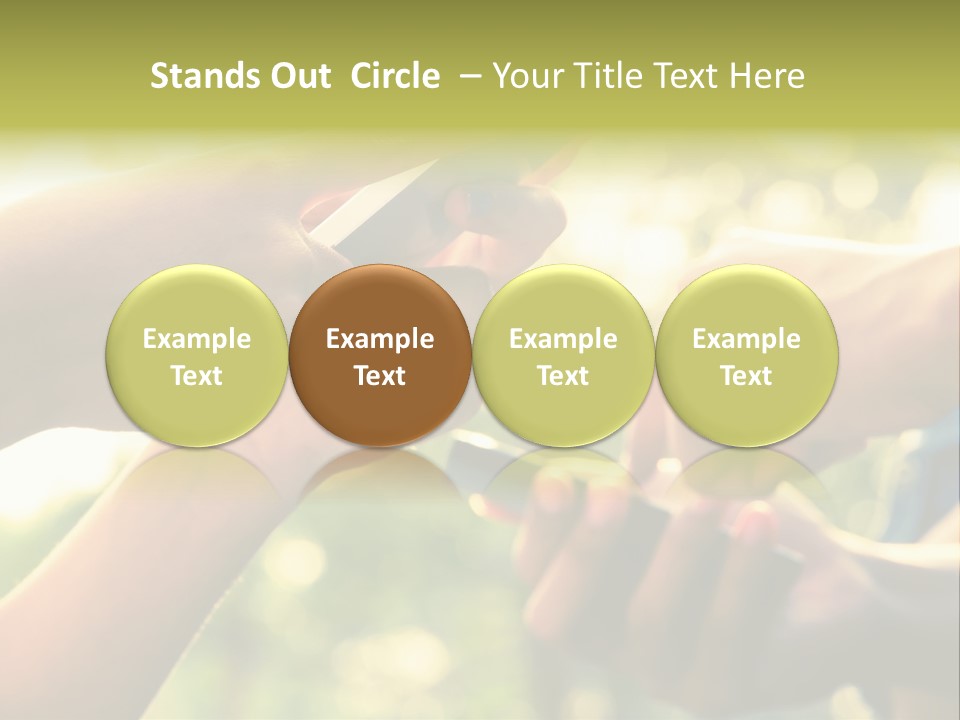 Stands Out Circle – Your Title Text Here

Example Text

Example Text

Example Text

Example Text